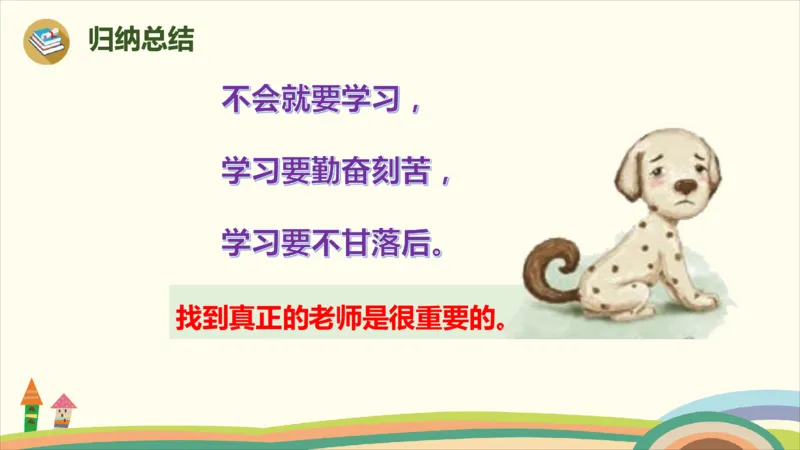 归纳总结

不会就要学习，

学习要勤奋刻苦，

学习要不甘落后。

找到真正的老师是很重要的。